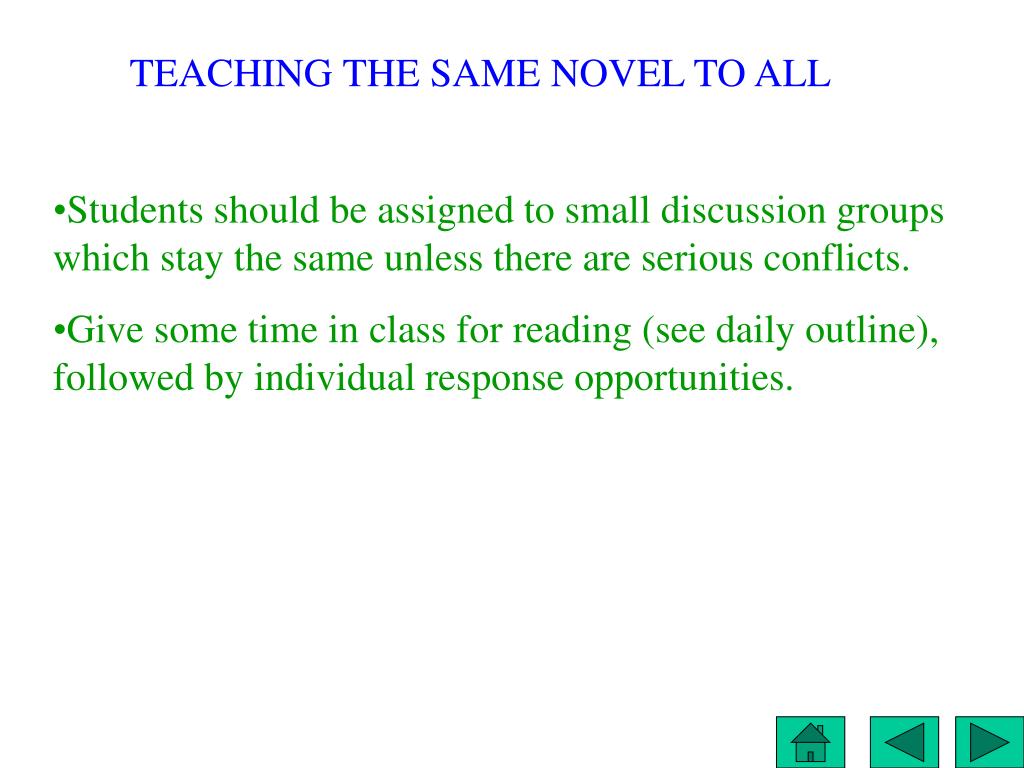 TEACHING THE SAME NOVEL TO ALL

•Students should be assigned to small discussion groups which stay the same unless there are serious conflicts.

•Give some time in class for reading (see daily outline), followed by individual response opportunities.